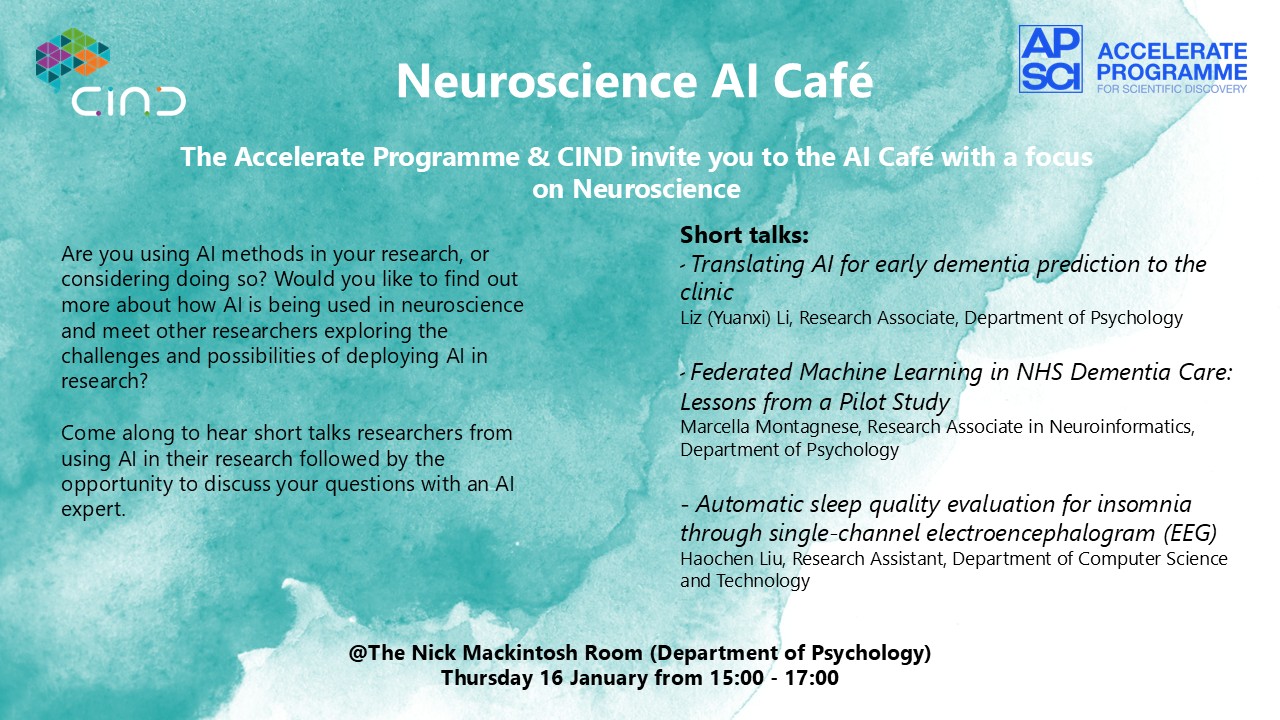 CIND

Neuroscience AI Café

AP SCI ACCELERATE PROGRAMME FOR SCIENTIFIC DISCOVERY

The Accelerate Programme & CIND invite you to the AI Café with a focus on Neuroscience

Are you using AI methods in your research, or considering doing so? Would you like to find out more about how AI is being used in neuroscience and meet other researchers exploring the challenges and possibilities of deploying AI in research?

Come along to hear short talks researchers from using AI in their research followed by the opportunity to discuss your questions with an AI expert.

Short talks:
- Translating AI for early dementia prediction to the clinic
Liz (Yuanxi) Li, Research Associate, Department of Psychology

- Federated Machine Learning in NHS Dementia Care: Lessons from a Pilot Study
Marcella Montagnese, Research Associate in Neuroinformatics, Department of Psychology

- Automatic sleep quality evaluation for insomnia through single-channel electroencephalogram (EEG)
Haochen Liu, Research Assistant, Department of Computer Science and Technology

@The Nick Mackintosh Room (Department of Psychology)
Thursday 16 January from 15:00 - 17:00